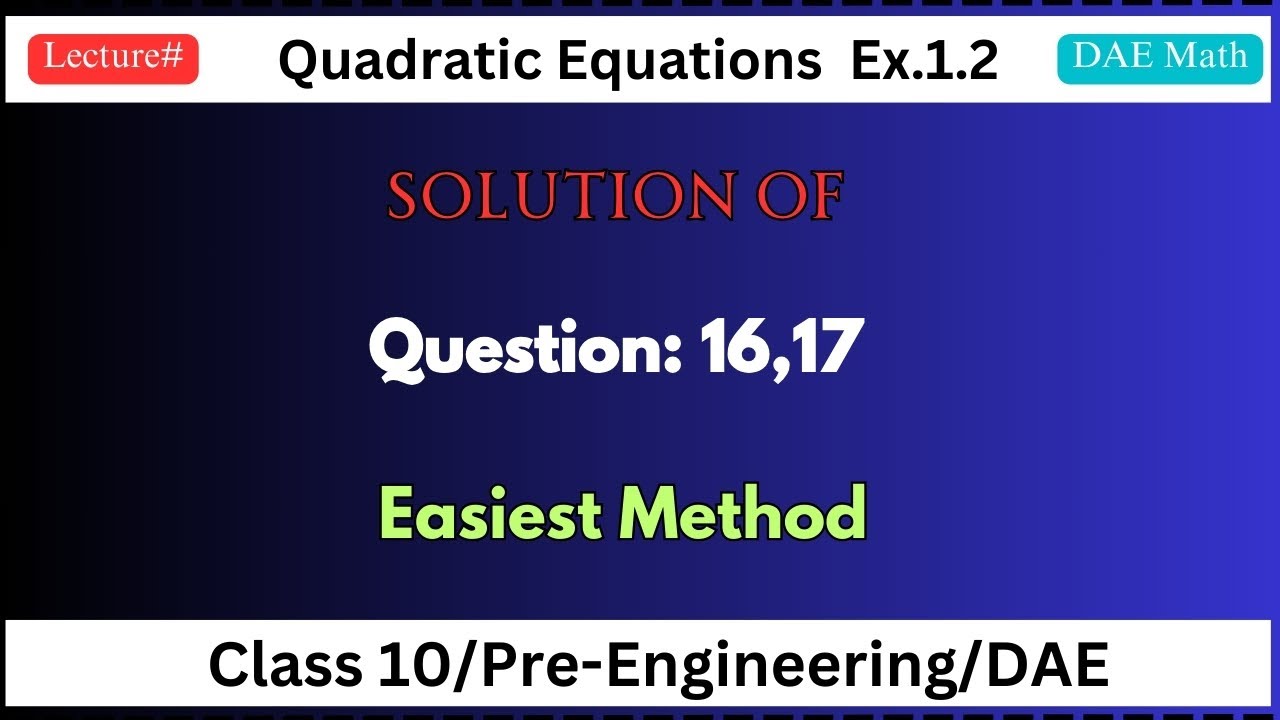 Lecture#

Quadratic Equations Ex.1.2

DAE Math

SOLUTION OF

Question: 16,17

Easiest Method

Class 10/Pre-Engineering/DAE